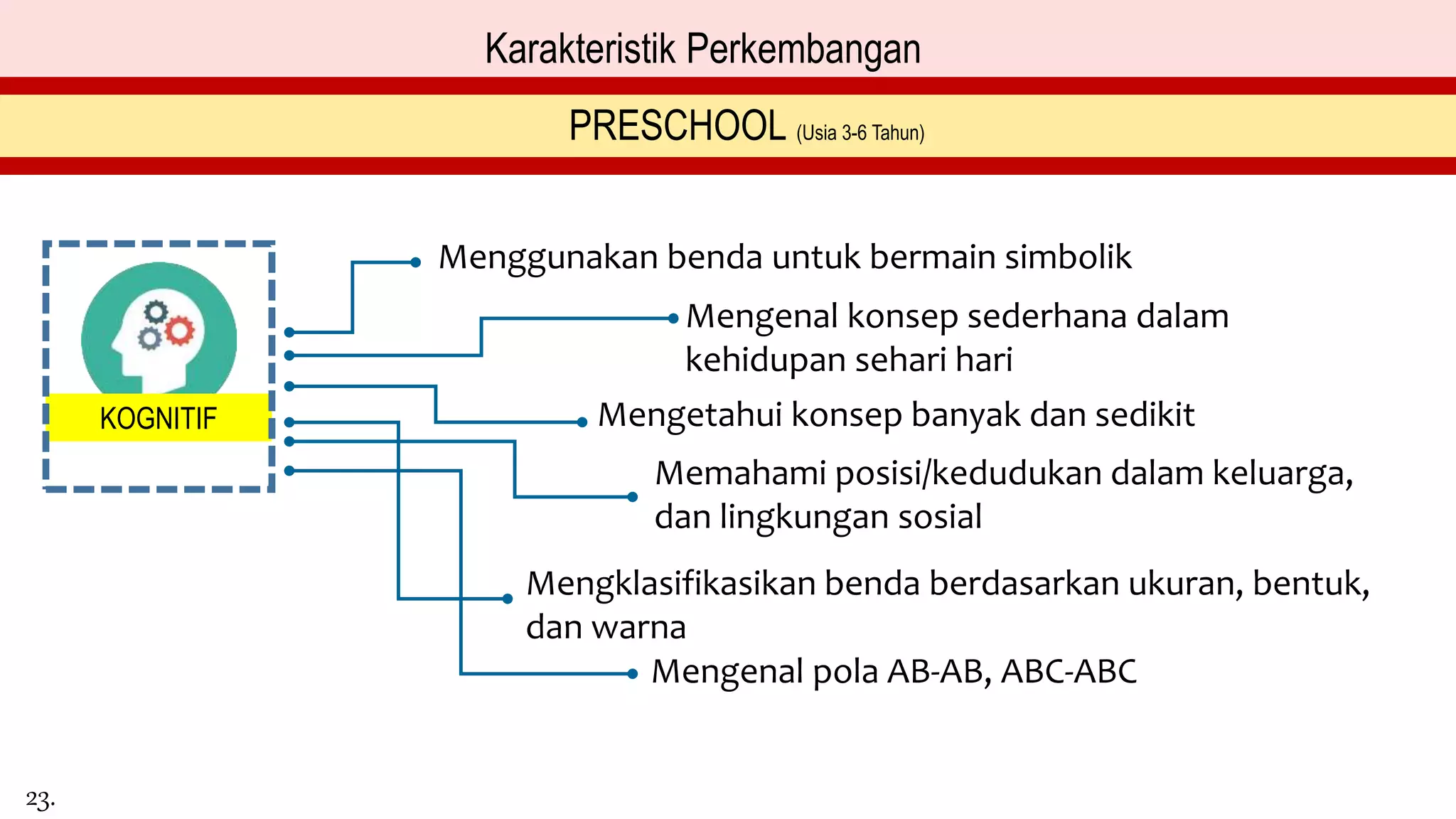 Karakteristik Perkembangan

PRESCHOOL (Usia 3-6 Tahun)

KOGNITIF

Menggunakan benda untuk bermain simbolik

Mengenal konsep sederhana dalam kehidupan sehari hari

Mengetahui konsep banyak dan sedikit

Memahami posisi/kedudukan dalam keluarga, dan lingkungan sosial

Mengklasifikasikan benda berdasarkan ukuran, bentuk, dan warna

Mengenal pola AB-AB, ABC-ABC

23.